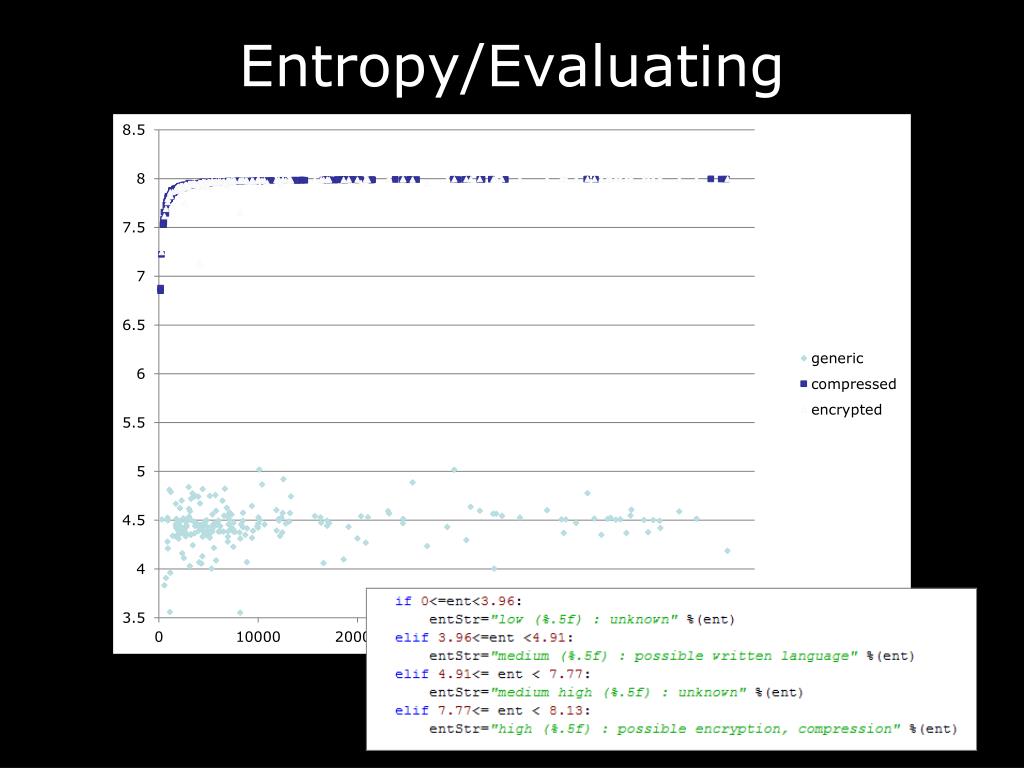 Entropy/Evaluating

8.5
8
7.5
7
6.5
6
5.5
5
4.5
4
3.5
0
10000
2000

generic
compressed
encrypted

if 0<=ent<3.96:
    entStr="low (%.5f) : unknown" %(ent)
elif 3.96<=ent <4.91:
    entStr="medium (%.5f) : possible written language" %(ent)
elif 4.91<= ent < 7.77:
    entStr="medium high (%.5f) : unknown" %(ent)
elif 7.77<= ent < 8.13:
    entStr="high (%.5f) : possible encryption, compression" %(ent)